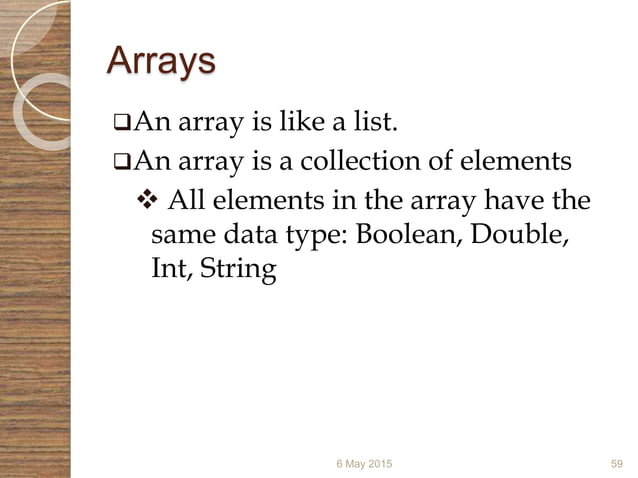 Arrays

❑An array is like a list.

❑An array is a collection of elements

❖ All elements in the array have the same data type: Boolean, Double, Int, String

6 May 2015

59